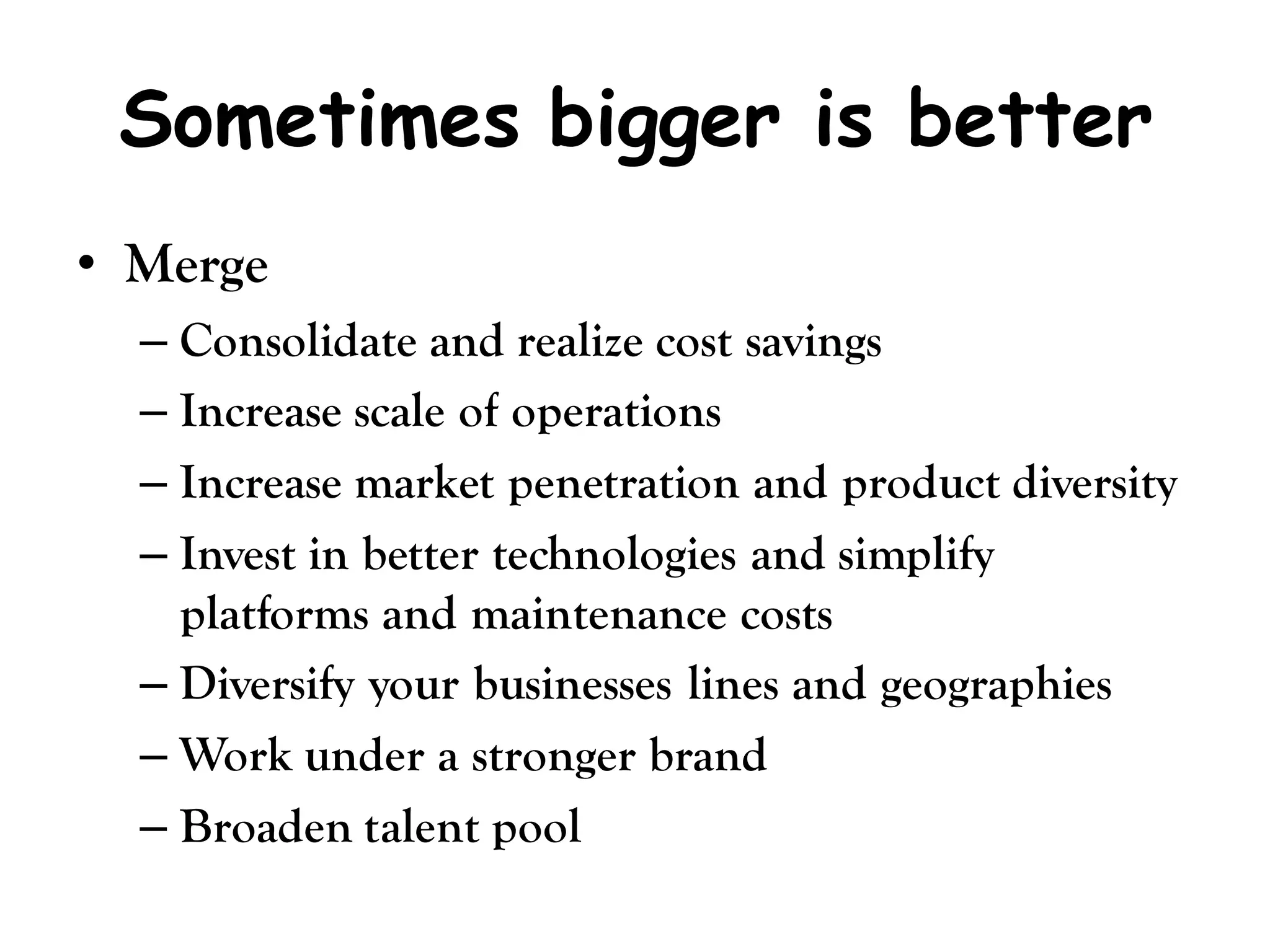 Sometimes bigger is better

• Merge
– Consolidate and realize cost savings
– Increase scale of operations
– Increase market penetration and product diversity
– Invest in better technologies and simplify platforms and maintenance costs
– Diversify your businesses lines and geographies
– Work under a stronger brand
– Broaden talent pool